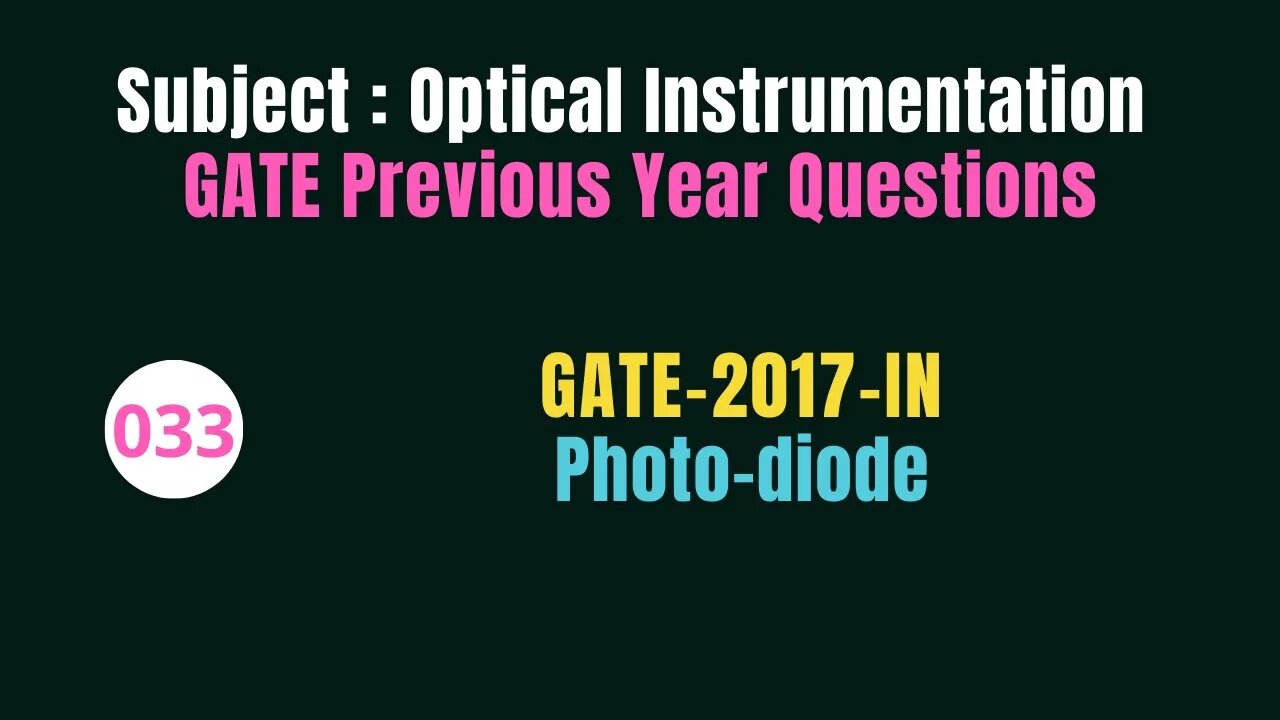 Subject : Optical Instrumentation
GATE Previous Year Questions

033

GATE-2017-IN
Photo-diode